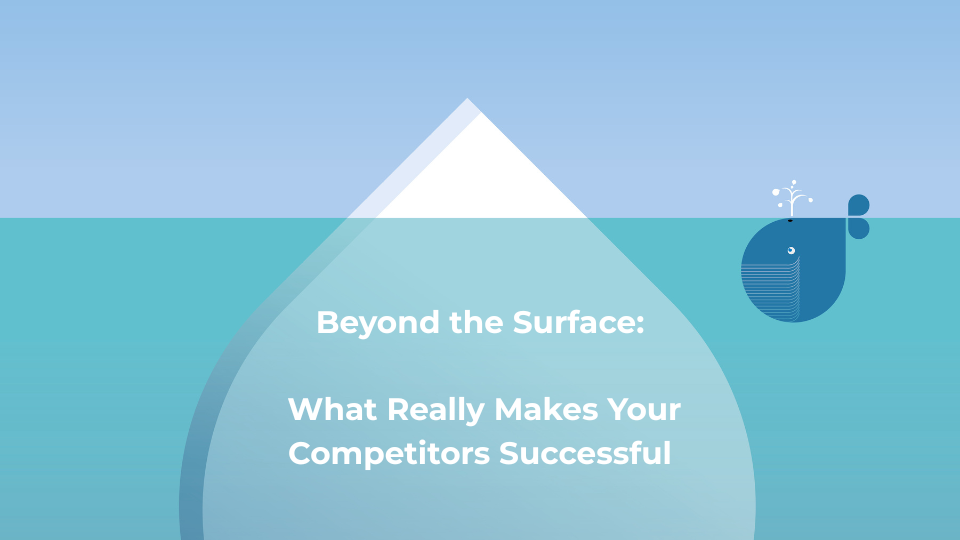 Beyond the Surface:

What Really Makes Your Competitors Successful